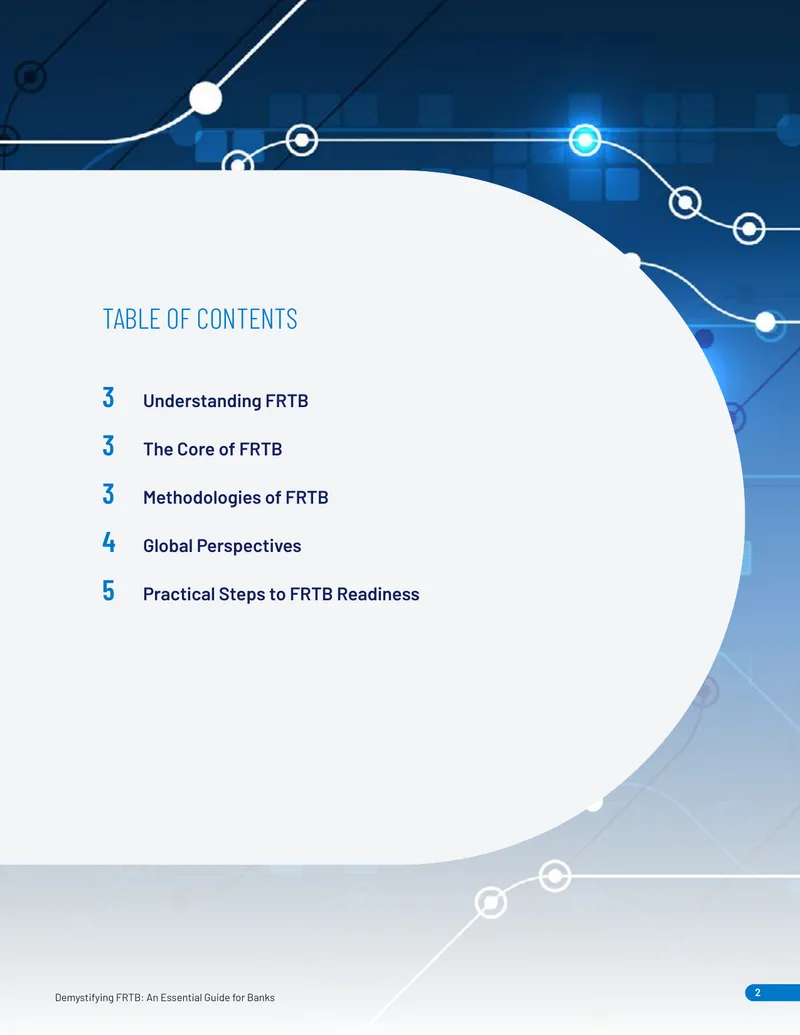 TABLE OF CONTENTS

3 Understanding FRTB

3 The Core of FRTB

3 Methodologies of FRTB

4 Global Perspectives

5 Practical Steps to FRTB Readiness

Demystifying FRTB: An Essential Guide for Banks

2